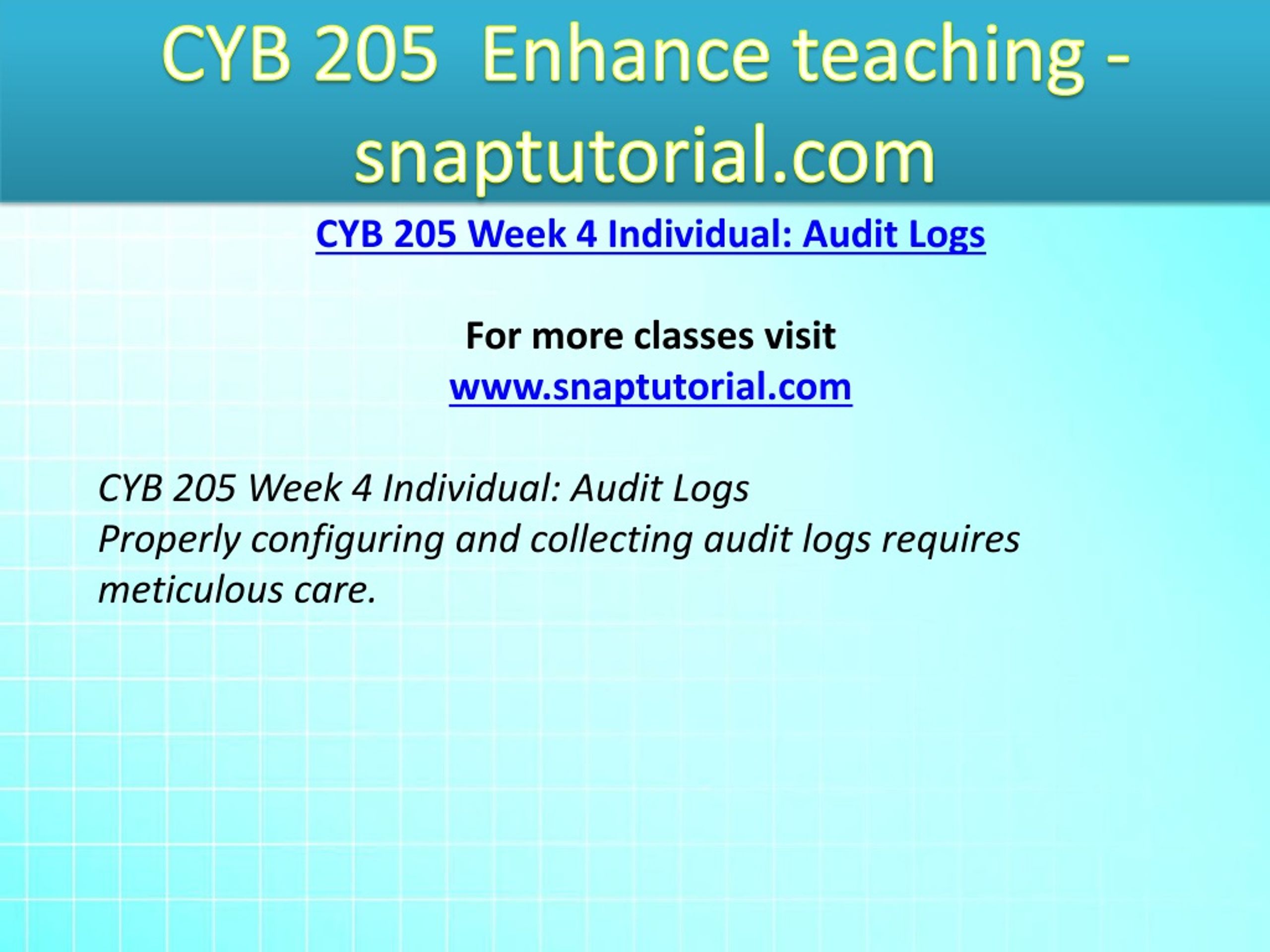 CYB 205 Enhance teaching - snaptutorial.com

CYB 205 Week 4 Individual: Audit Logs

For more classes visit
www.snaptutorial.com

CYB 205 Week 4 Individual: Audit Logs
Properly configuring and collecting audit logs requires meticulous care.